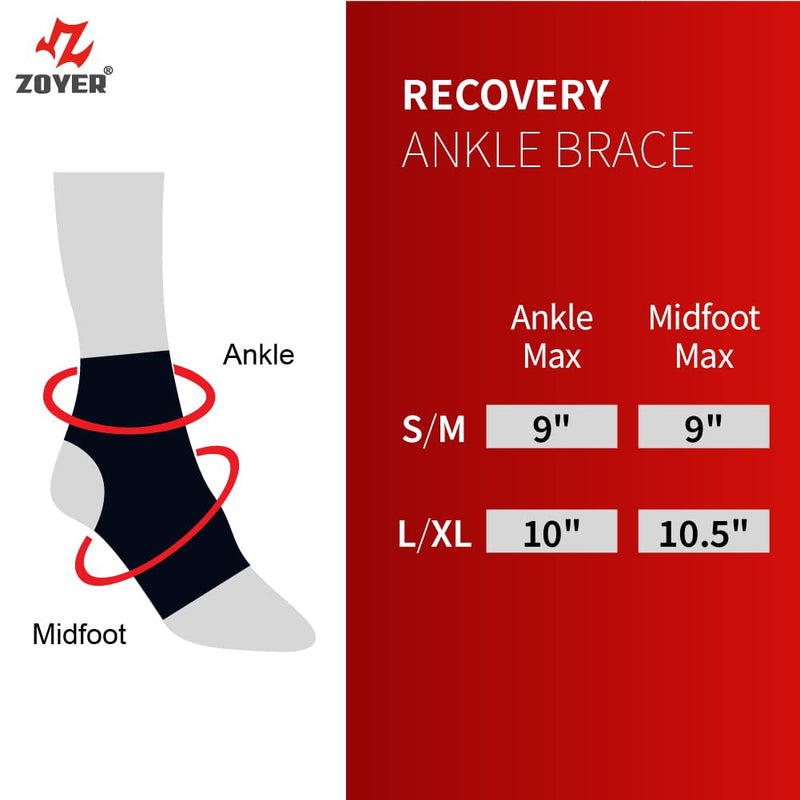 ZOYER®

Ankle

Midfoot

RECOVERY
ANKLE BRACE

| | Ankle Max | Midfoot Max |
|---|---|---|
| S/M | 9" | 9" |
| L/XL | 10" | 10.5" |